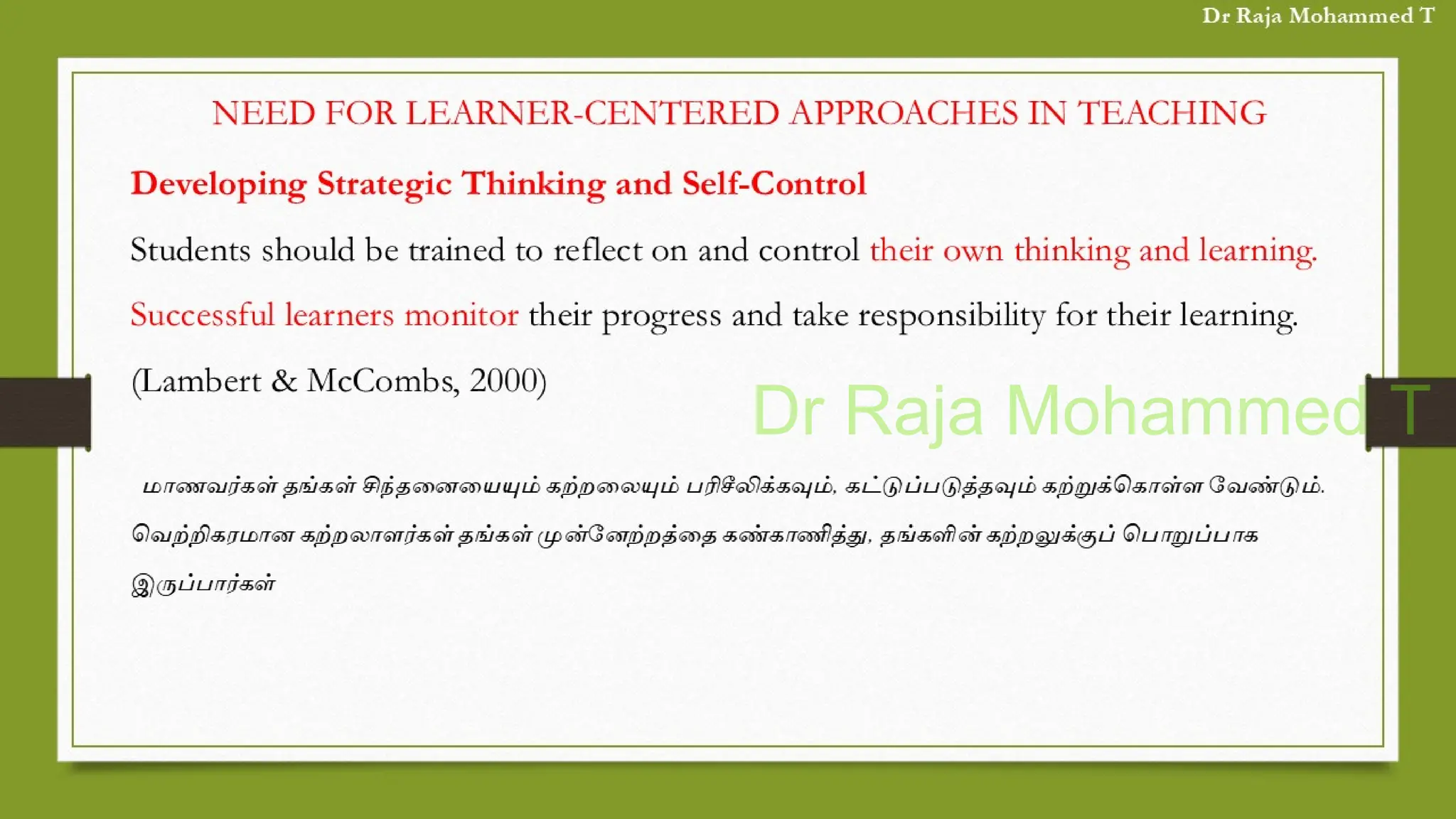 Dr Raja Mohammed T

NEED FOR LEARNER-CENTERED APPROACHES IN TEACHING

Developing Strategic Thinking and Self-Control

Students should be trained to reflect on and control their own thinking and learning.

Successful learners monitor their progress and take responsibility for their learning.

(Lambert & McCombs, 2000)

Dr Raja Mohammed T

மாணவர்கள் தங்கள் சிந்தனையையும் கற்றலையும் பரிசீலிக்கவும், கட்டுப்படுத்தவும் கற்றுக்கொள்ள வேண்டும்.

வெற்றிகரமான கற்றலாளர்கள் தங்கள் முன்னேற்றத்தை கண்காணித்து, தங்களின் கற்றலுக்குப் பொறுப்பாக இருப்பார்கள்